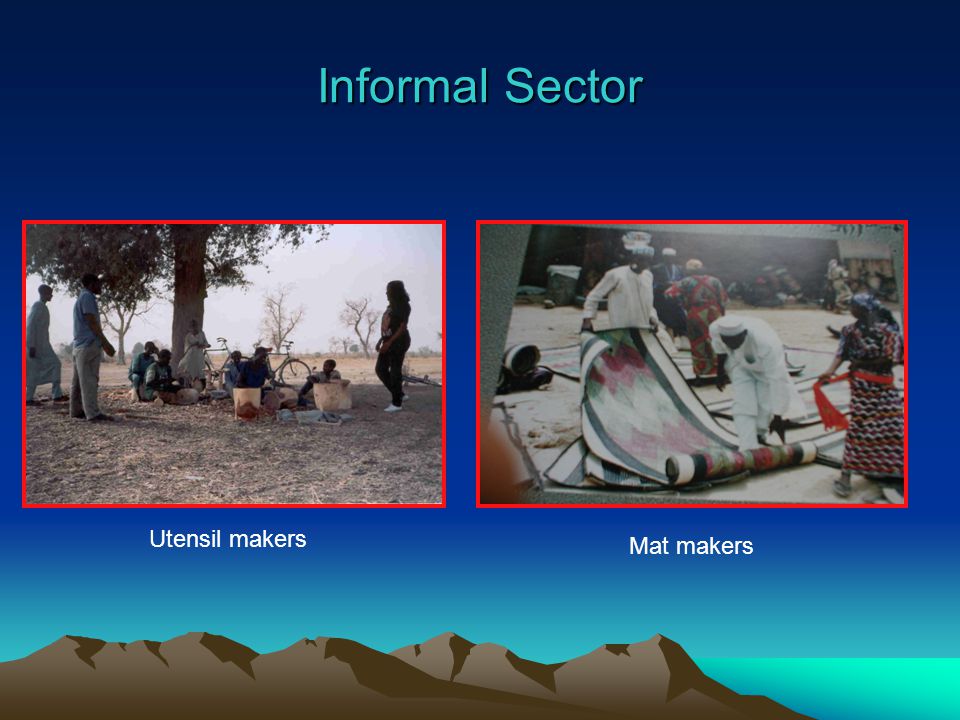 Informal Sector

Utensil makers

Mat makers